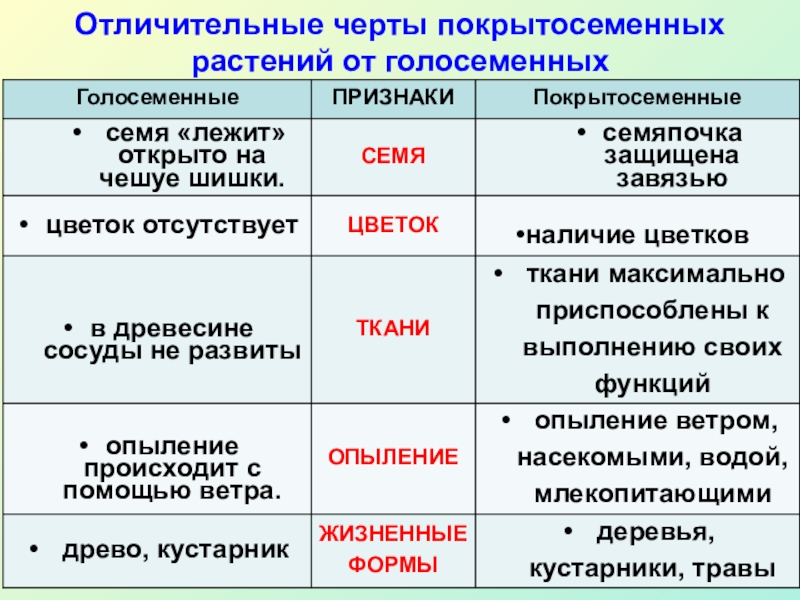 Отличительные черты покрытосеменных растений от голосеменных

| Голосеменные | ПРИЗНАКИ | Покрытосеменные |
|---|---|---|
| • семя «лежит» открыто на чешуе шишки. | СЕМЯ | • семяпочка защищена завязью |
| • цветок отсутствует | ЦВЕТОК | •наличие цветков |
| • в древесине сосуды не развиты | ТКАНИ | • ткани максимально приспособлены к выполнению своих функций |
| • опыление происходит с помощью ветра. | ОПЫЛЕНИЕ | • опыление ветром, насекомыми, водой, млекопитающими |
| • древо, кустарник | ЖИЗНЕННЫЕ ФОРМЫ | • деревья, кустарники, травы |